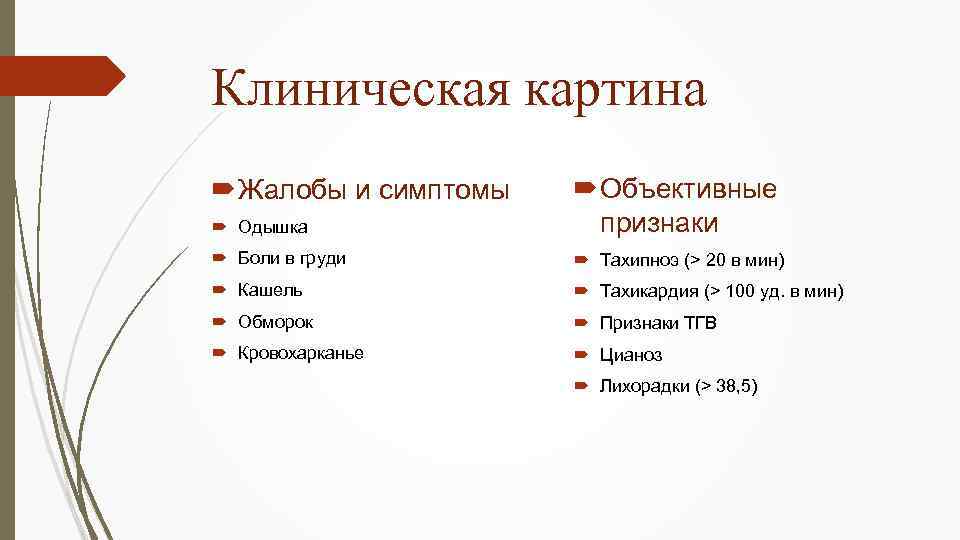 Клиническая картина

Жалобы и симптомы

Одышка

Боли в груди

Кашель

Обморок

Кровохарканье

Объективные признаки

Тахипноэ (> 20 в мин)

Тахикардия (> 100 уд. в мин)

Признаки ТГВ

Цианоз

Лихорадки (> 38,5)